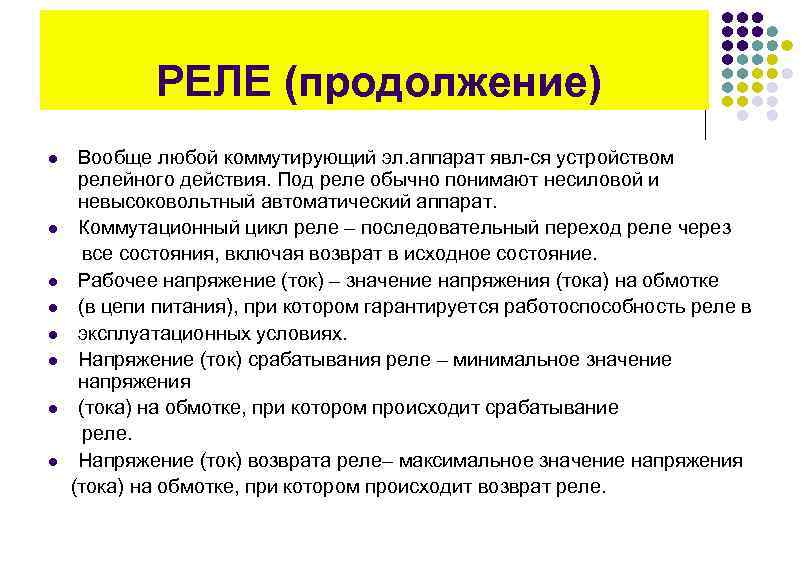 РЕЛЕ (продолжение)

- Вообще любой коммутирующий эл.аппарат явл-ся устройством релейного действия. Под реле обычно понимают несиловой и невысоковольтный автоматический аппарат.
- Коммутационный цикл реле – последовательный переход реле через все состояния, включая возврат в исходное состояние.
- Рабочее напряжение (ток) – значение напряжения (тока) на обмотке
- (в цепи питания), при котором гарантируется работоспособность реле в
- эксплуатационных условиях.
- Напряжение (ток) срабатывания реле – минимальное значение напряжения
- (тока) на обмотке, при котором происходит срабатывание реле.
- Напряжение (ток) возврата реле– максимальное значение напряжения (тока) на обмотке, при котором происходит возврат реле.